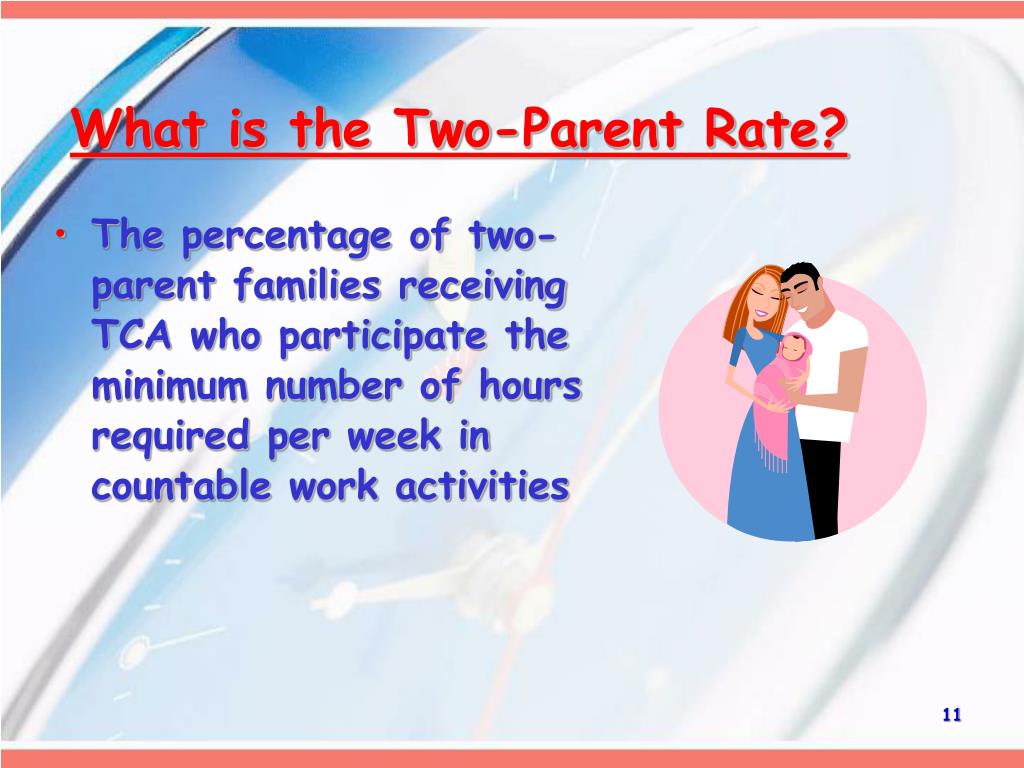 What is the Two-Parent Rate?

• The percentage of two-parent families receiving TCA who participate the minimum number of hours required per week in countable work activities

11